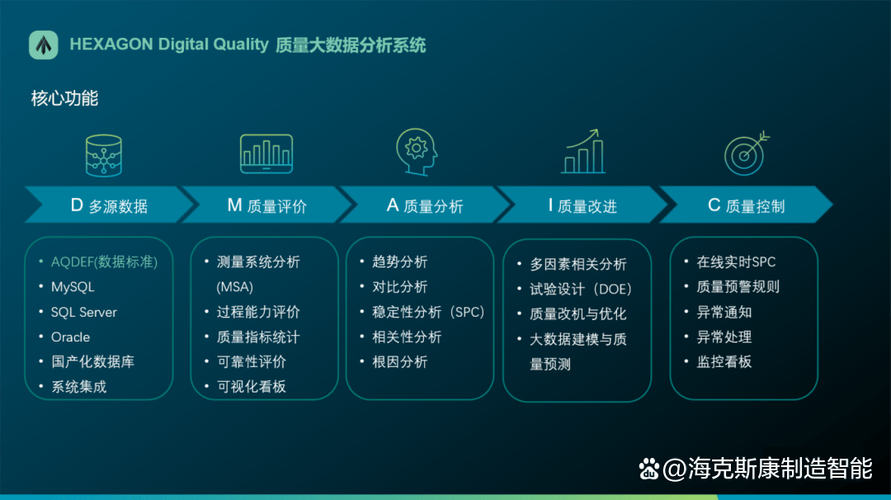 HEXAGON Digital Quality 质量大数据分析系统

核心功能

D 多源数据

M 质量评价

A 质量分析

I 质量改进

C 质量控制

• AQDEF(数据标准)
• MySQL
• SQL Server
• Oracle
• 国产化数据库
• 系统集成

• 测量系统分析 (MSA)
• 过程能力评价
• 质量指标统计
• 可靠性评价
• 可视化看板

• 趋势分析
• 对比分析
• 稳定性分析（SPC）
• 相关性分析
• 根因分析

• 多因素相关分析
• 试验设计（DOE）
• 质量改机与优化
• 大数据建模与质量预测

• 在线实时SPC
• 质量预警规则
• 异常通知
• 异常处理
• 监控看板

@海克斯康制造智能